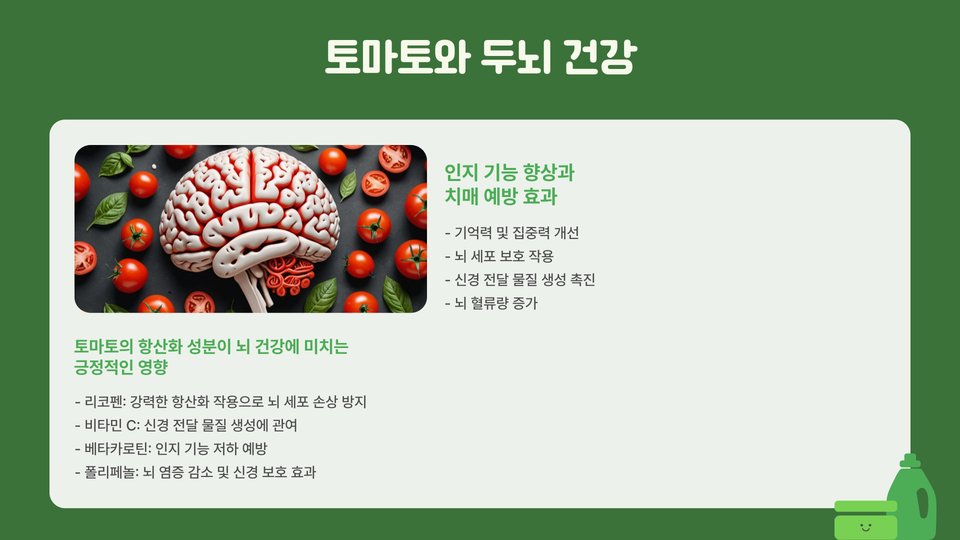 토마토와 두뇌 건강

인지 기능 향상과 치매 예방 효과

- 기억력 및 집중력 개선
- 뇌 세포 보호 작용
- 신경 전달 물질 생성 촉진
- 뇌 혈류량 증가

토마토의 항산화 성분이 뇌 건강에 미치는 긍정적인 영향

- 리코펜: 강력한 항산화 작용으로 뇌 세포 손상 방지
- 비타민 C: 신경 전달 물질 생성에 관여
- 베타카로틴: 인지 기능 저하 예방
- 폴리페놀: 뇌 염증 감소 및 신경 보호 효과